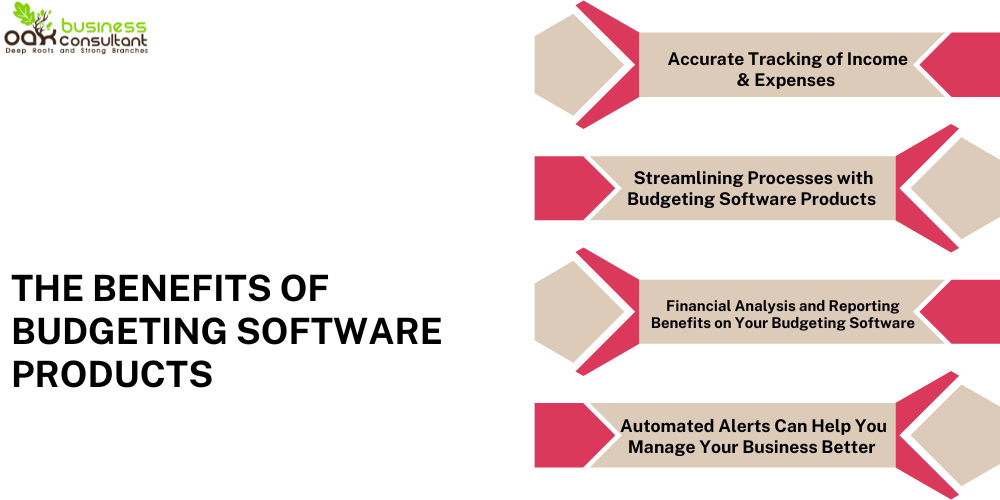 oak business consultant
Deep Roots and Strong Branches

THE BENEFITS OF BUDGETING SOFTWARE PRODUCTS

Accurate Tracking of Income & Expenses

Streamlining Processes with Budgeting Software Products

Financial Analysis and Reporting Benefits on Your Budgeting Software

Automated Alerts Can Help You Manage Your Business Better